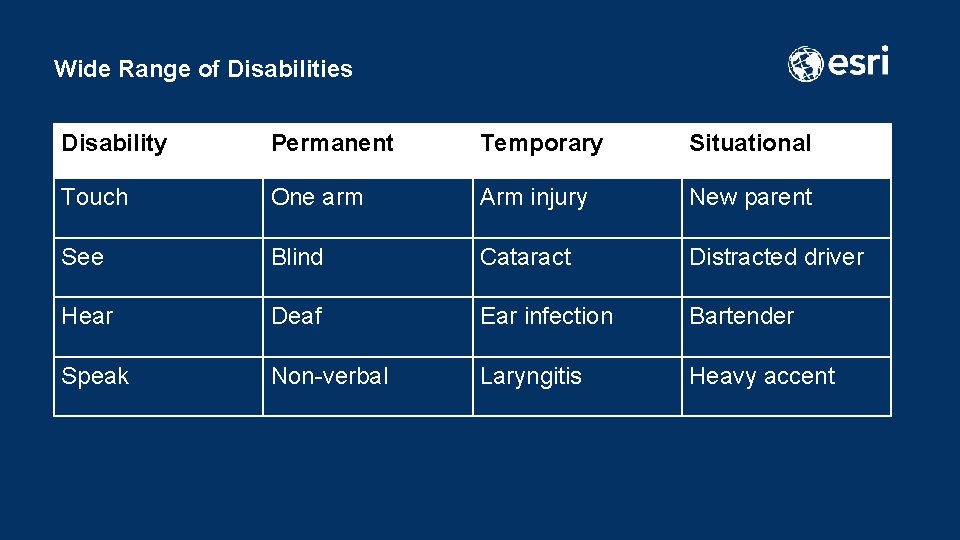 Wide Range of Disabilities

esri

| Disability | Permanent | Temporary | Situational |
|---|---|---|---|
| Touch | One arm | Arm injury | New parent |
| See | Blind | Cataract | Distracted driver |
| Hear | Deaf | Ear infection | Bartender |
| Speak | Non-verbal | Laryngitis | Heavy accent |